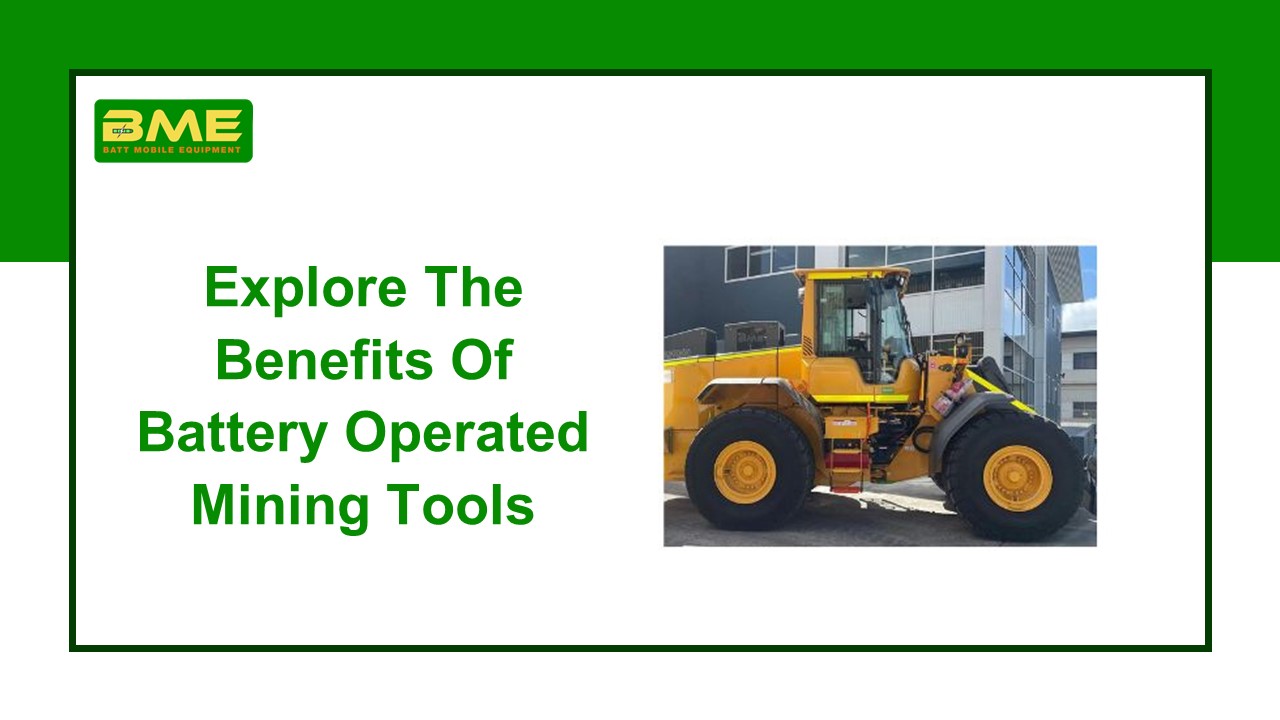 BME
BATT MOBILE EQUIPMENT

Explore The Benefits Of Battery Operated Mining Tools